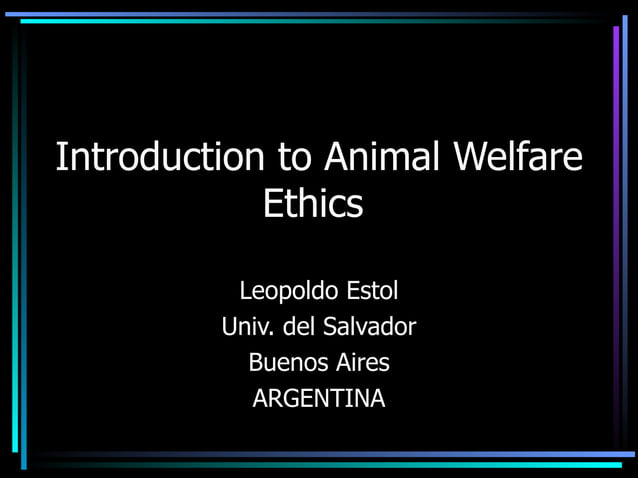 Introduction to Animal Welfare Ethics

Leopoldo Estol
Univ. del Salvador
Buenos Aires
ARGENTINA